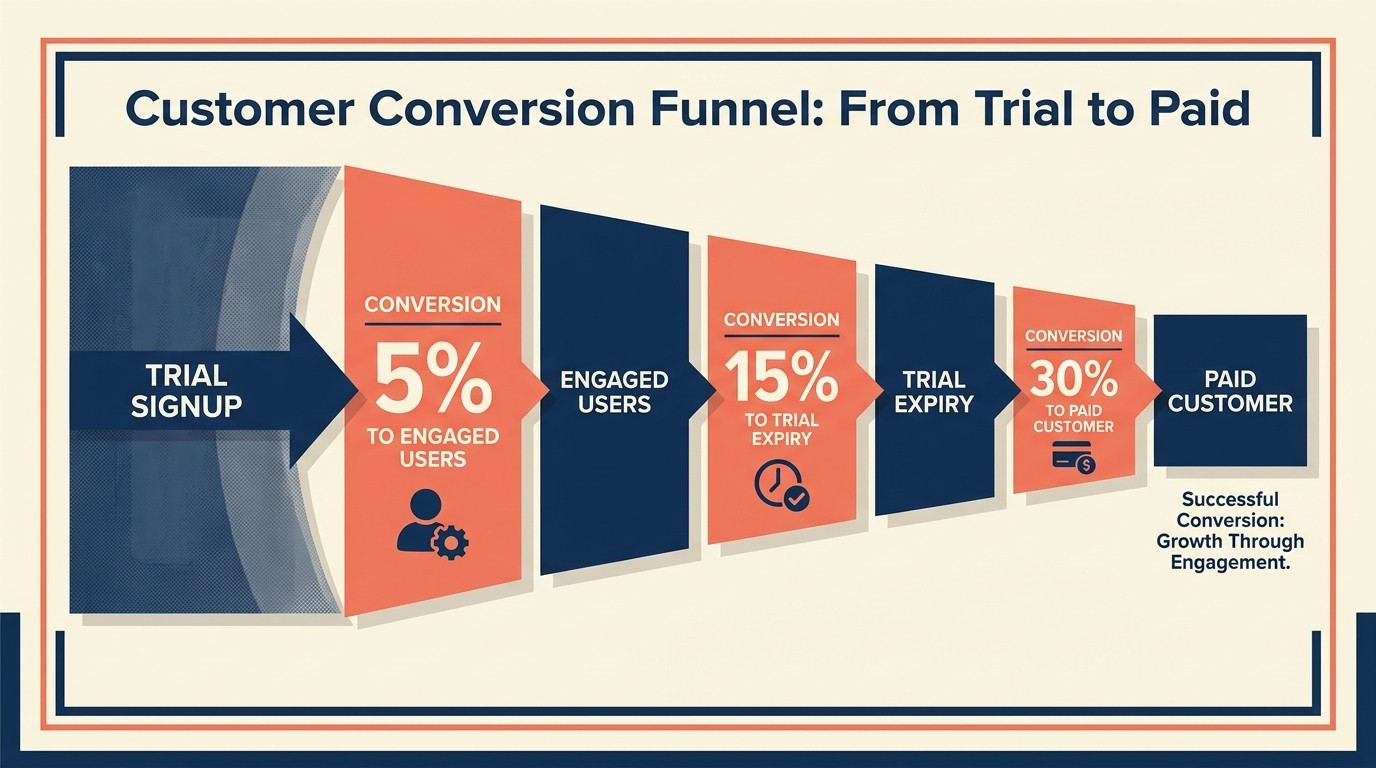 Customer Conversion Funnel: From Trial to Paid

TRIAL SIGNUP

CONVERSION
5%
TO ENGAGED USERS

ENGAGED USERS

CONVERSION
15%
TO TRIAL EXPIRY

TRIAL EXPIRY

CONVERSION
30%
TO PAID CUSTOMER

PAID CUSTOMER

Successful Conversion: Growth Through Engagement.